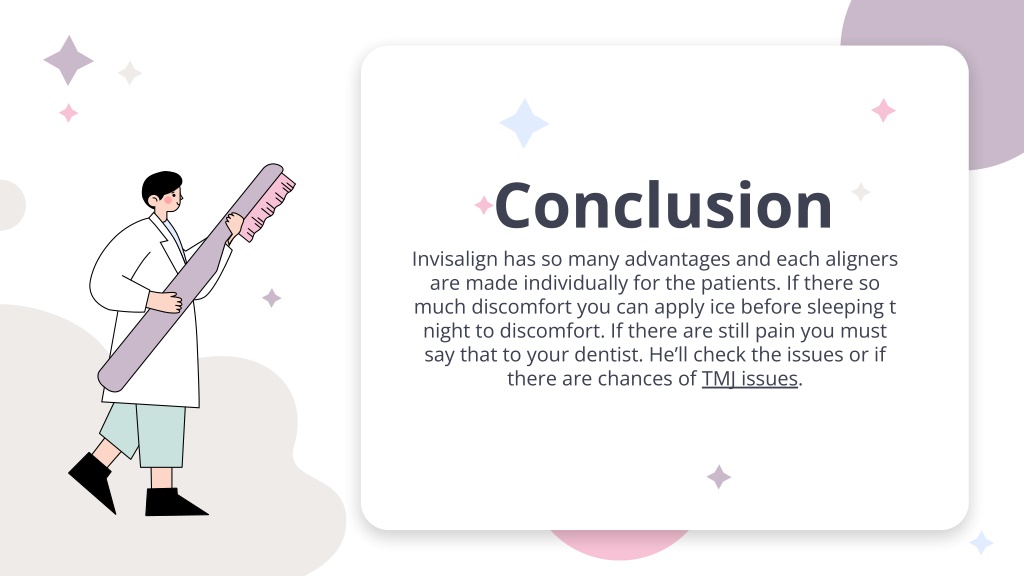 Conclusion

Invisalign has so many advantages and each aligners are made individually for the patients. If there so much discomfort you can apply ice before sleeping t night to discomfort. If there are still pain you must say that to your dentist. He'll check the issues or if there are chances of TMJ issues.